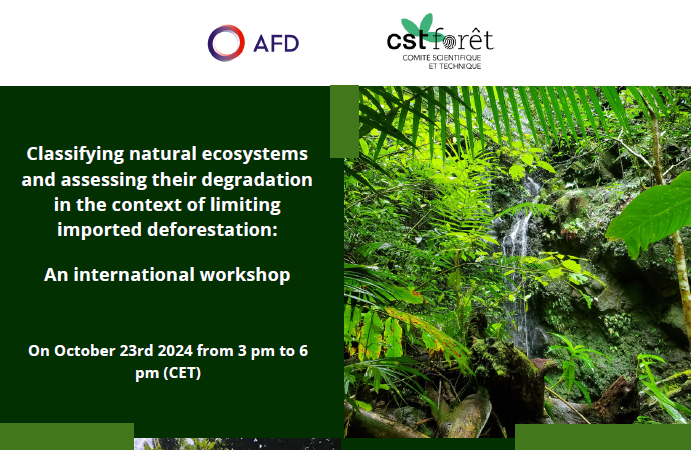 AFD

cst forêt
COMITÉ SCIENTIFIQUE ET TECHNIQUE

Classifying natural ecosystems and assessing their degradation in the context of limiting imported deforestation:

An international workshop

On October 23rd 2024 from 3 pm to 6 pm (CET)